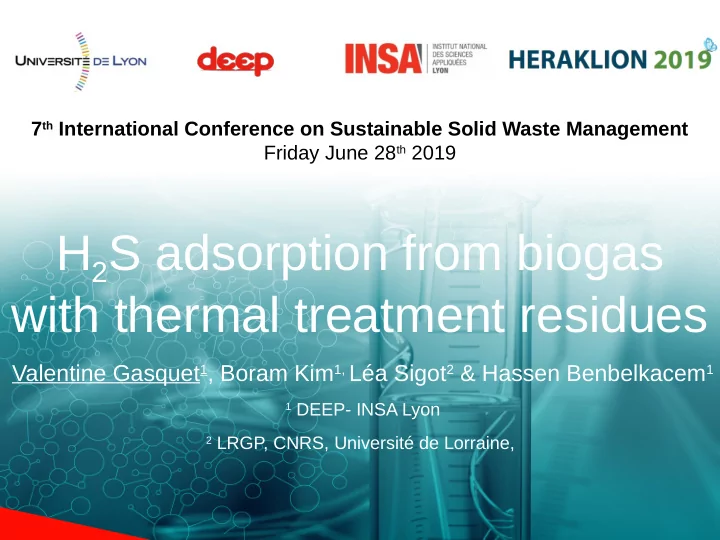 UNIVERSITÉ DE LYON

deep

INSA INSTITUT NATIONAL DES SCIENCES APPLIQUÉES LYON

HERAKLION 2019

7$^{th}$ International Conference on Sustainable Solid Waste Management
Friday June 28$^{th}$ 2019

$H_2S$ adsorption from biogas with thermal treatment residues

Valentine Gasquet$^1$, Boram Kim$^{1,}$ Léa Sigot$^2$ & Hassen Benbelkacem$^1$

$^1$ DEEP- INSA Lyon

$^2$ LRGP, CNRS, Université de Lorraine,